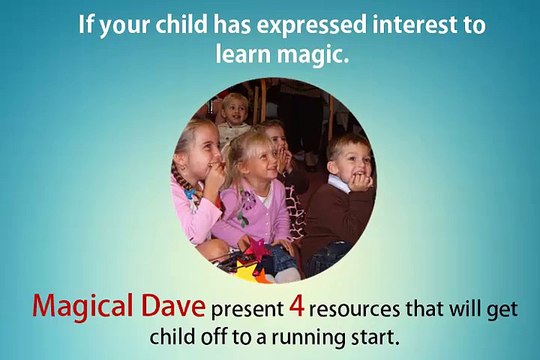 If your child has expressed interest to learn magic.

Magical Dave present 4 resources that will get child off to a running start.